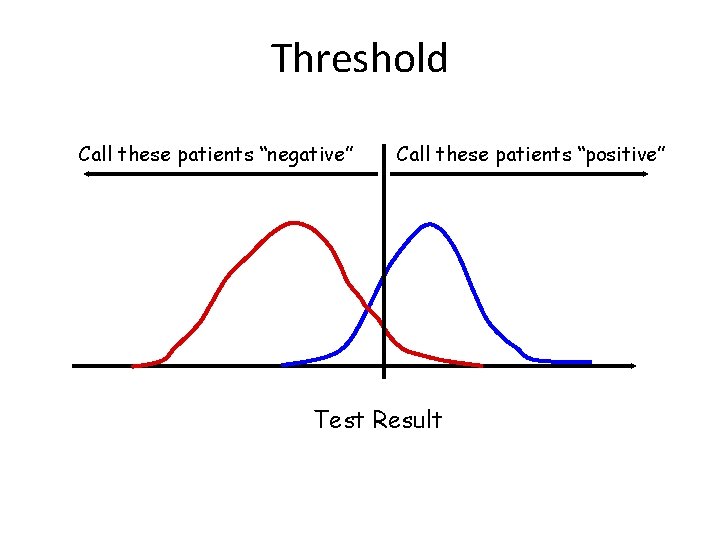 Threshold

Call these patients “negative”

Call these patients “positive”

Test Result